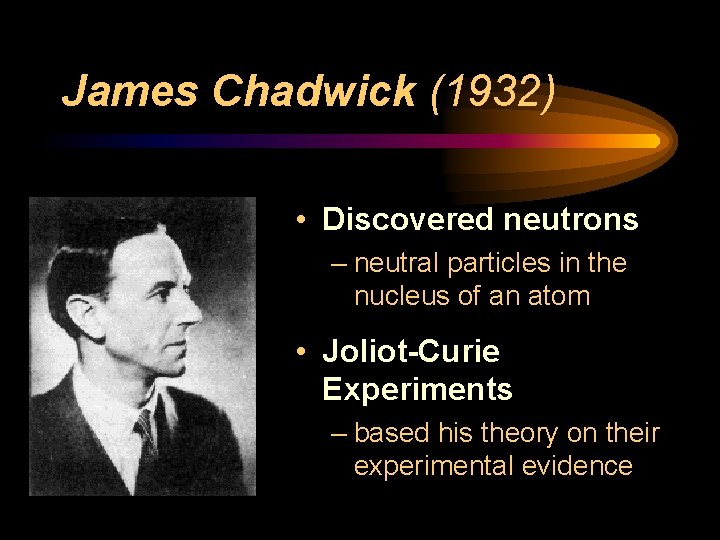 James Chadwick (1932)

• Discovered neutrons
– neutral particles in the nucleus of an atom

• Joliot-Curie Experiments
– based his theory on their experimental evidence